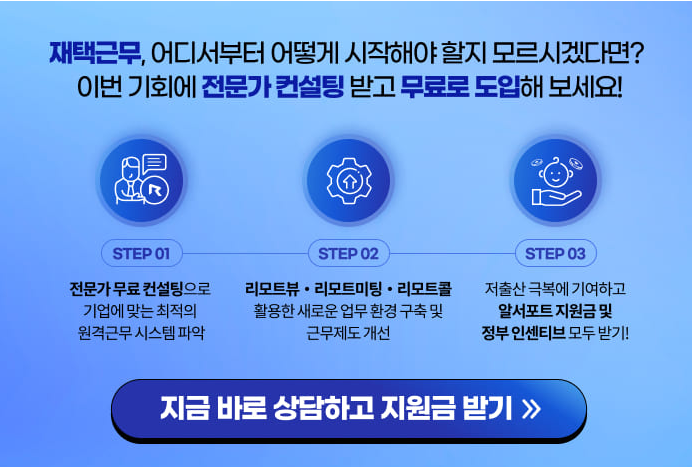 재택근무, 어디서부터 어떻게 시작해야 할지 모르시겠다면?
이번 기회에 전문가 컨설팅 받고 무료로 도입해 보세요!

STEP 01

전문가 무료 컨설팅으로 기업에 맞는 최적의 원격근무 시스템 파악

STEP 02

리모트뷰 • 리모트미팅 • 리모트콜 활용한 새로운 업무 환경 구축 및 근무제도 개선

STEP 03

저출산 극복에 기여하고 알서포트 지원금 및 정부 인센티브 모두 받기!

지금 바로 상담하고 지원금 받기 »